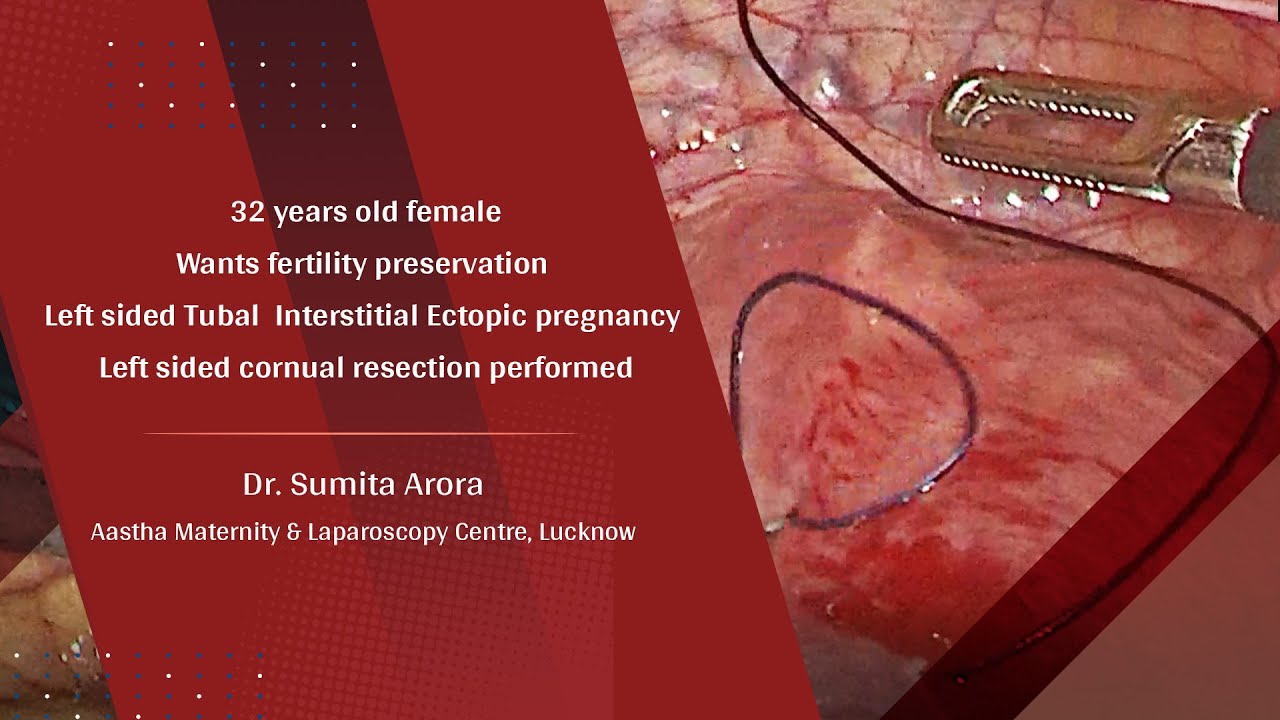 32 years old female
Wants fertility preservation
Left sided Tubal Interstitial Ectopic pregnancy
Left sided cornual resection performed

Dr. Sumita Arora
Aastha Maternity & Laparoscopy Centre, Lucknow